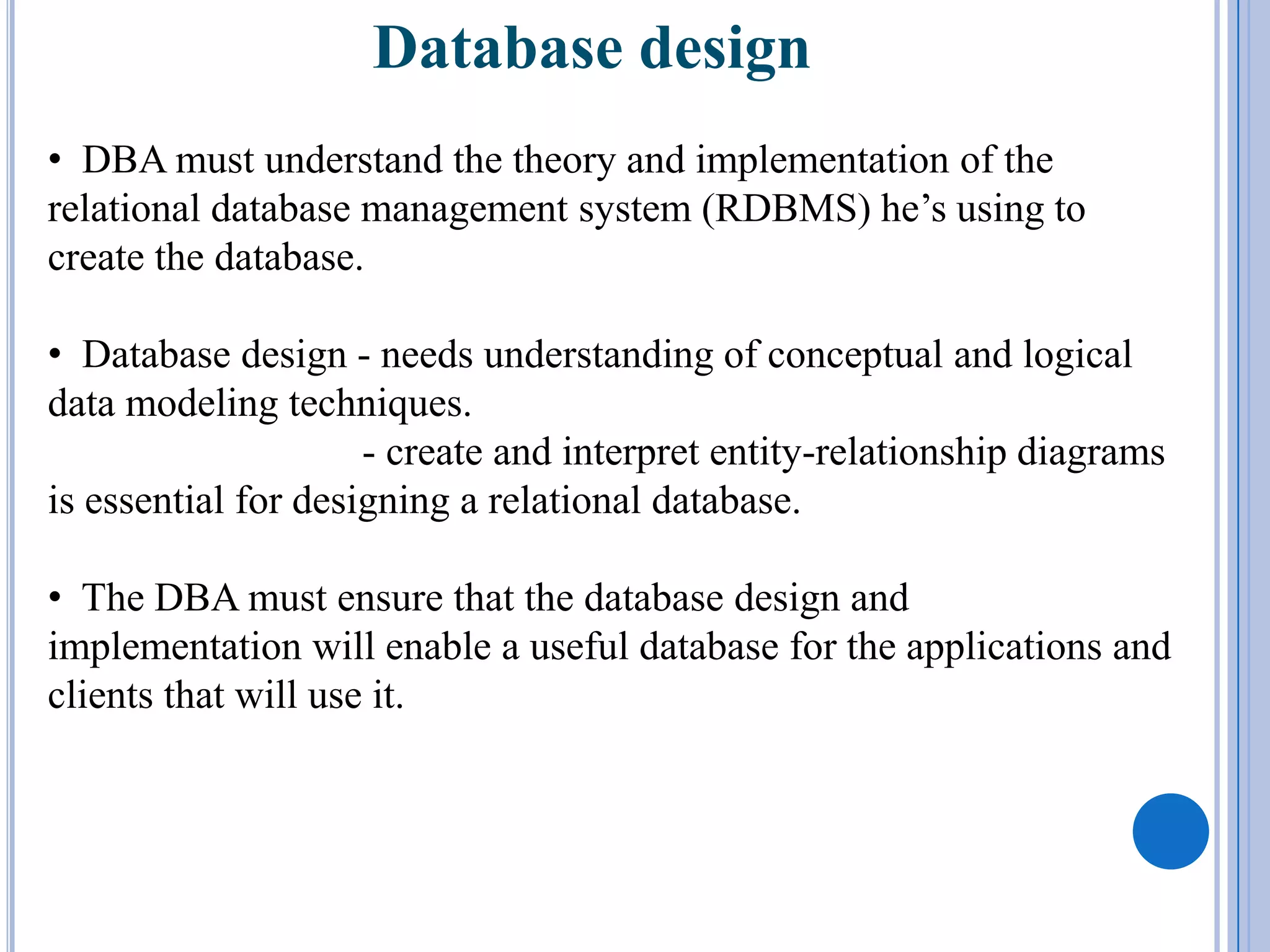 Database design

• DBA must understand the theory and implementation of the relational database management system (RDBMS) he’s using to create the database.

• Database design - needs understanding of conceptual and logical data modeling techniques.
- create and interpret entity-relationship diagrams is essential for designing a relational database.

• The DBA must ensure that the database design and implementation will enable a useful database for the applications and clients that will use it.